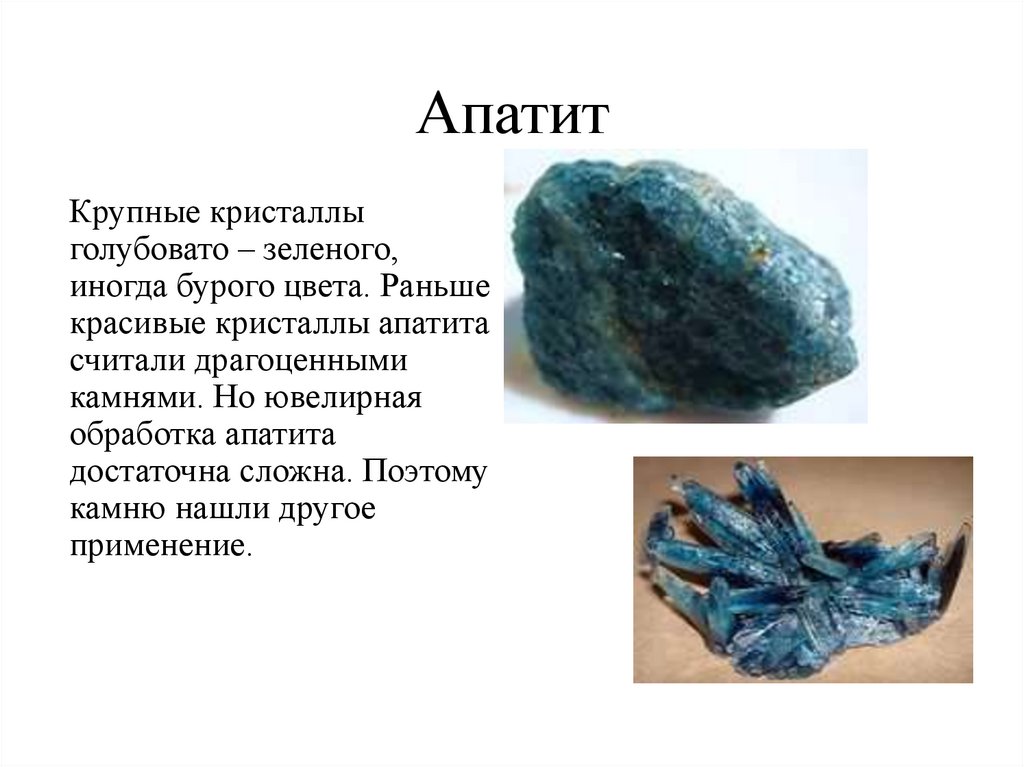 Апатит

Крупные кристаллы голубовато – зеленого, иногда бурого цвета. Раньше красивые кристаллы апатита считали драгоценными камнями. Но ювелирная обработка апатита достаточна сложна. Поэтому камню нашли другое применение.